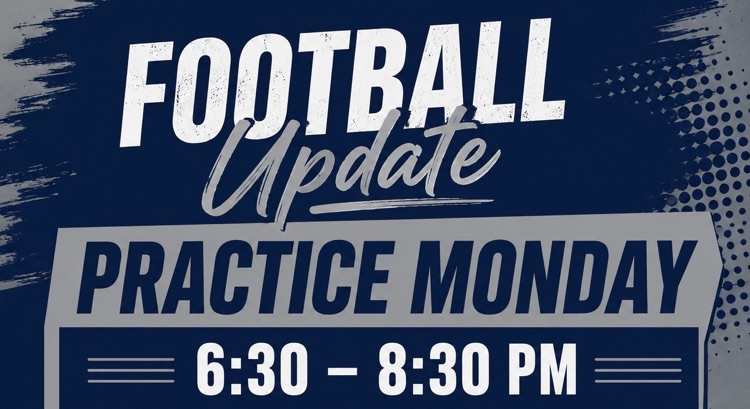 FOOTBALL
Update
PRACTICE MONDAY
6:30 – 8:30 PM